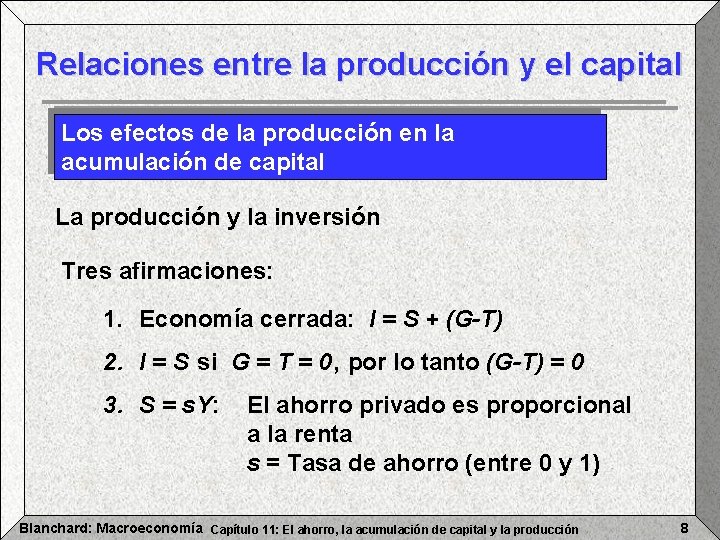 Relaciones entre la producción y el capital

Los efectos de la producción en la acumulación de capital

La producción y la inversión

Tres afirmaciones:

1. Economía cerrada: $I = S + (G-T)$

2. $I = S$ si $G = T = 0$, por lo tanto $(G-T) = 0$

3. $S = sY$: El ahorro privado es proporcional a la renta
$s$ = Tasa de ahorro (entre 0 y 1)

Blanchard: Macroeconomía Capítulo 11: El ahorro, la acumulación de capital y la producción 8